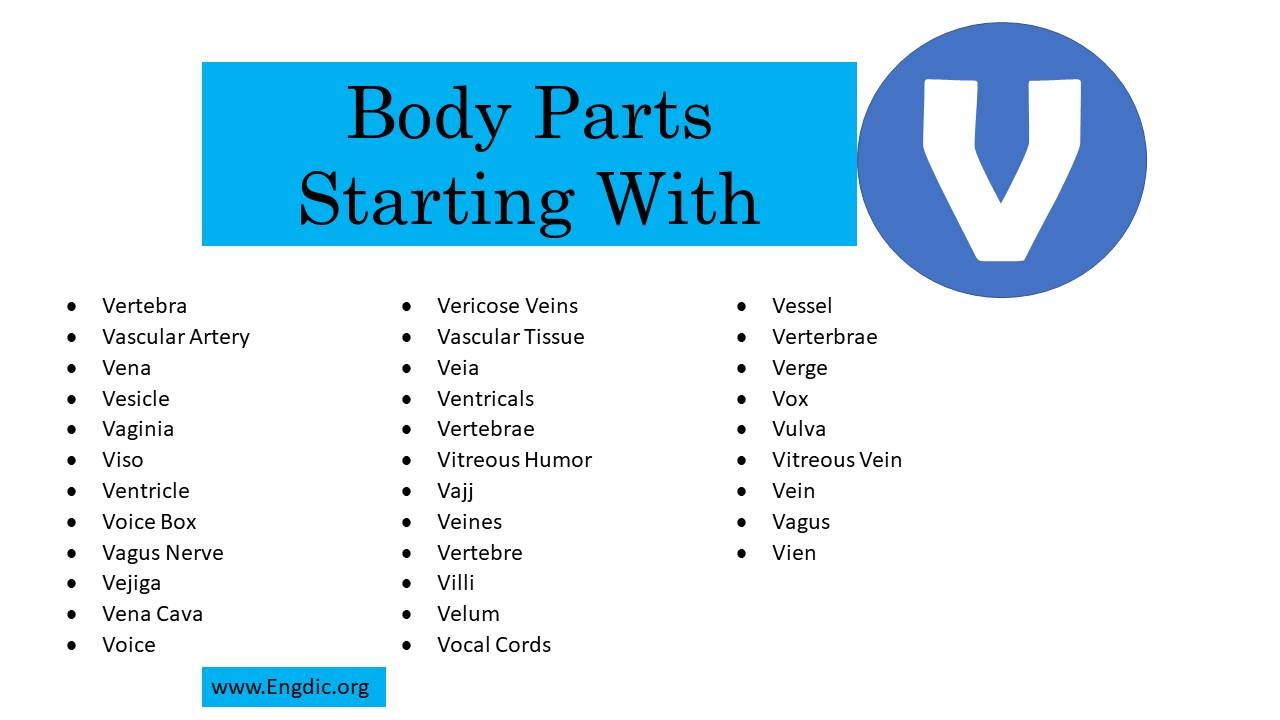 Body Parts Starting With

V

- Vertebra
- Vascular Artery
- Vena
- Vesicle
- Vaginia
- Viso
- Ventricle
- Voice Box
- Vagus Nerve
- Vejiga
- Vena Cava
- Voice

- Vericose Veins
- Vascular Tissue
- Veia
- Ventricals
- Vertebrae
- Vitreous Humor
- Vajj
- Veines
- Vertebre
- Villi
- Velum
- Vocal Cords

- Vessel
- Verterbrae
- Verge
- Vox
- Vulva
- Vitreous Vein
- Vein
- Vagus
- Vien

www.Engdic.org